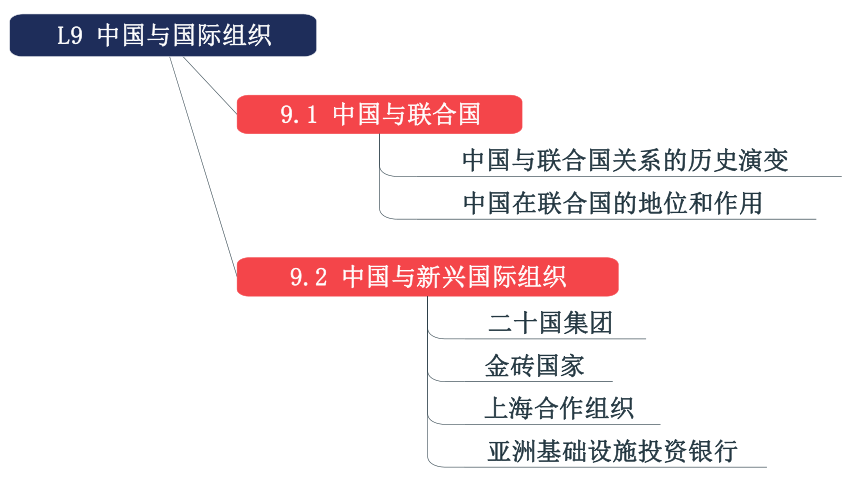 L9 中国与国际组织

9.1 中国与联合国

中国与联合国关系的历史演变

中国在联合国的地位和作用

9.2 中国与新兴国际组织

二十国集团

金砖国家

上海合作组织

亚洲基础设施投资银行